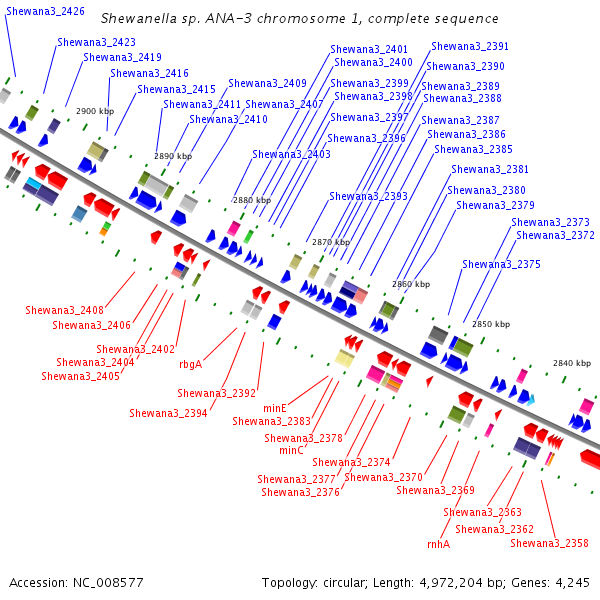 Shewanella sp. ANA-3 chromosome 1, complete sequence

Shewana3_2426
Shewana3_2423
Shewana3_2419
Shewana3_2416
Shewana3_2415
Shewana3_2411
Shewana3_2410
Shewana3_2409
Shewana3_2407
Shewana3_2403
Shewana3_2401
Shewana3_2400
Shewana3_2399
Shewana3_2398
Shewana3_2397
Shewana3_2396
Shewana3_2393
Shewana3_2391
Shewana3_2390
Shewana3_2389
Shewana3_2388
Shewana3_2387
Shewana3_2386
Shewana3_2385
Shewana3_2381
Shewana3_2380
Shewana3_2379
Shewana3_2373
Shewana3_2372
Shewana3_2375

2900 kbp
2890 kbp
2880 kbp
2870 kbp
2860 kbp
2850 kbp
2840 kbp

Shewana3_2408
Shewana3_2406
Shewana3_2402
Shewana3_2404
Shewana3_2405
rbgA
Shewana3_2392
Shewana3_2394
minE
Shewana3_2383
Shewana3_2378
minC
Shewana3_2374
Shewana3_2377
Shewana3_2376
Shewana3_2370
Shewana3_2369
Shewana3_2363
Shewana3_2362
rnhA
Shewana3_2358

Accession: NC_008577
Topology: circular; Length: 4,972,204 bp; Genes: 4,245